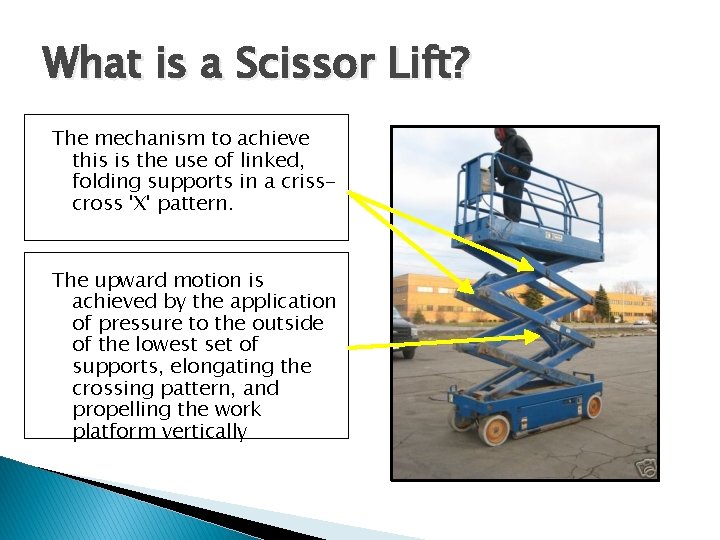 What is a Scissor Lift?

The mechanism to achieve this is the use of linked, folding supports in a criss-cross 'X' pattern.

The upward motion is achieved by the application of pressure to the outside of the lowest set of supports, elongating the crossing pattern, and propelling the work platform vertically